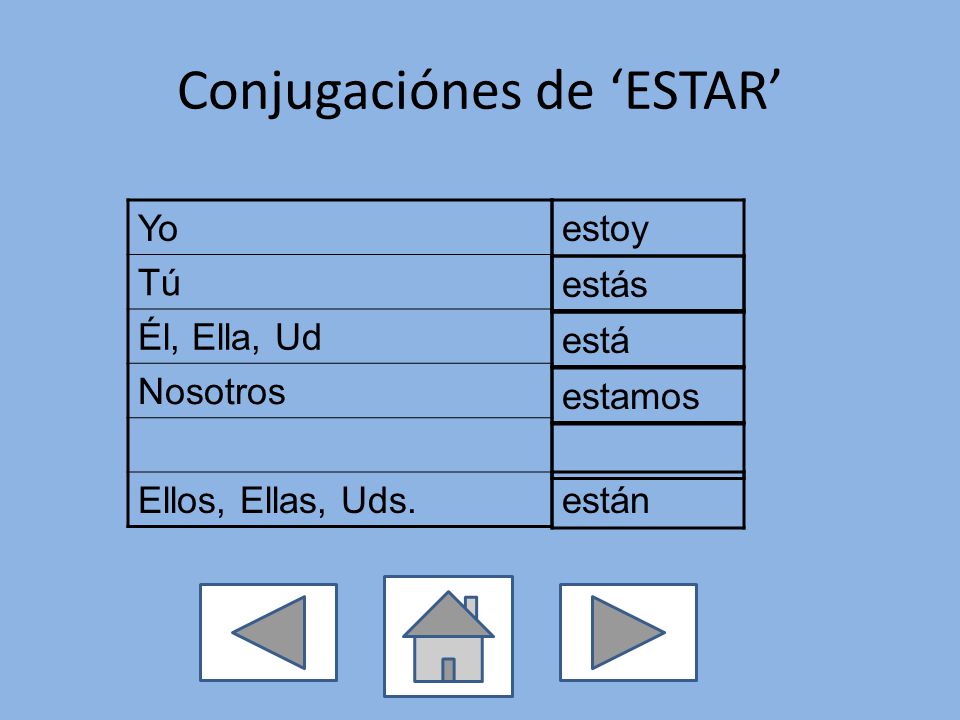 Conjugaciónes de ‘ESTAR’

| Yo | estoy |
|---|---|
| Tú | estás |
| Él, Ella, Ud | está |
| Nosotros | estamos |
| | |
| Ellos, Ellas, Uds. | están |